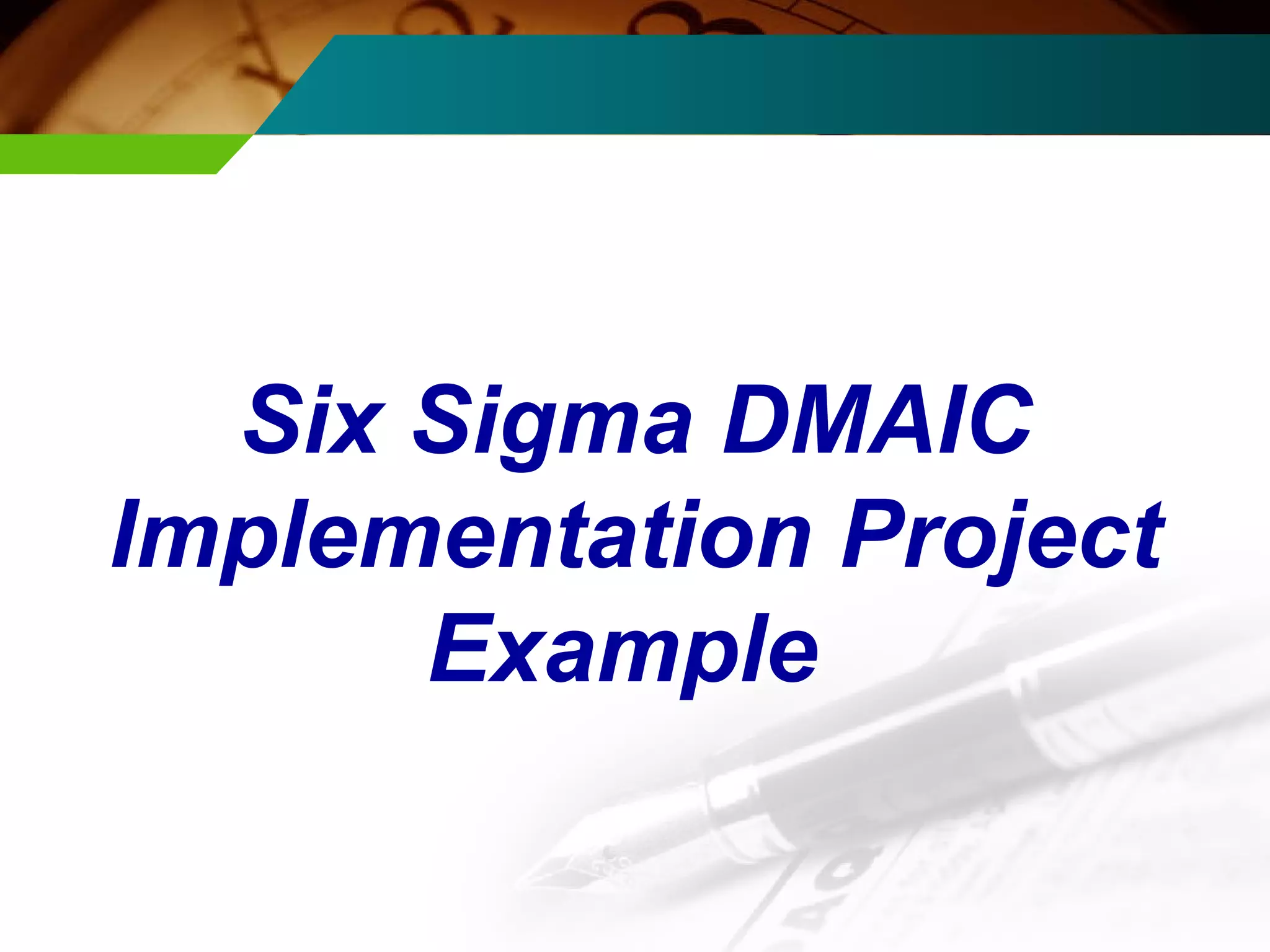 Six Sigma DMAIC Implementation Project Example